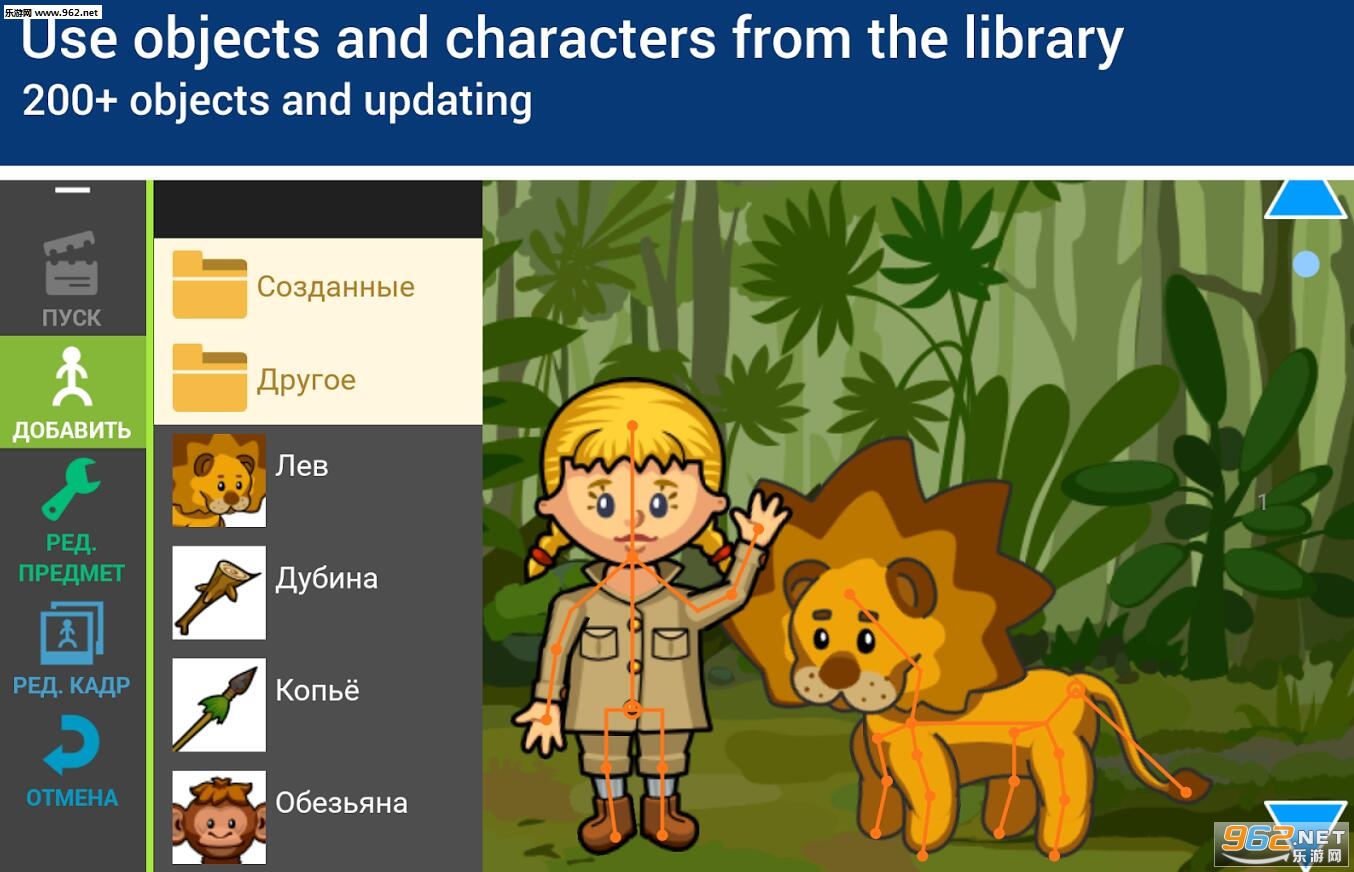 乐游网 www.962.net
Use objects and characters from the library
200+ objects and updating

ПУСК
ДОБАВИТЬ
РЕД. ПРЕДМЕТ
РЕД. КАДР
ОТМЕНА

Созданные
Другое
Лев
Дубина
Копьё
Обезьяна

1

962.NET 乐游网